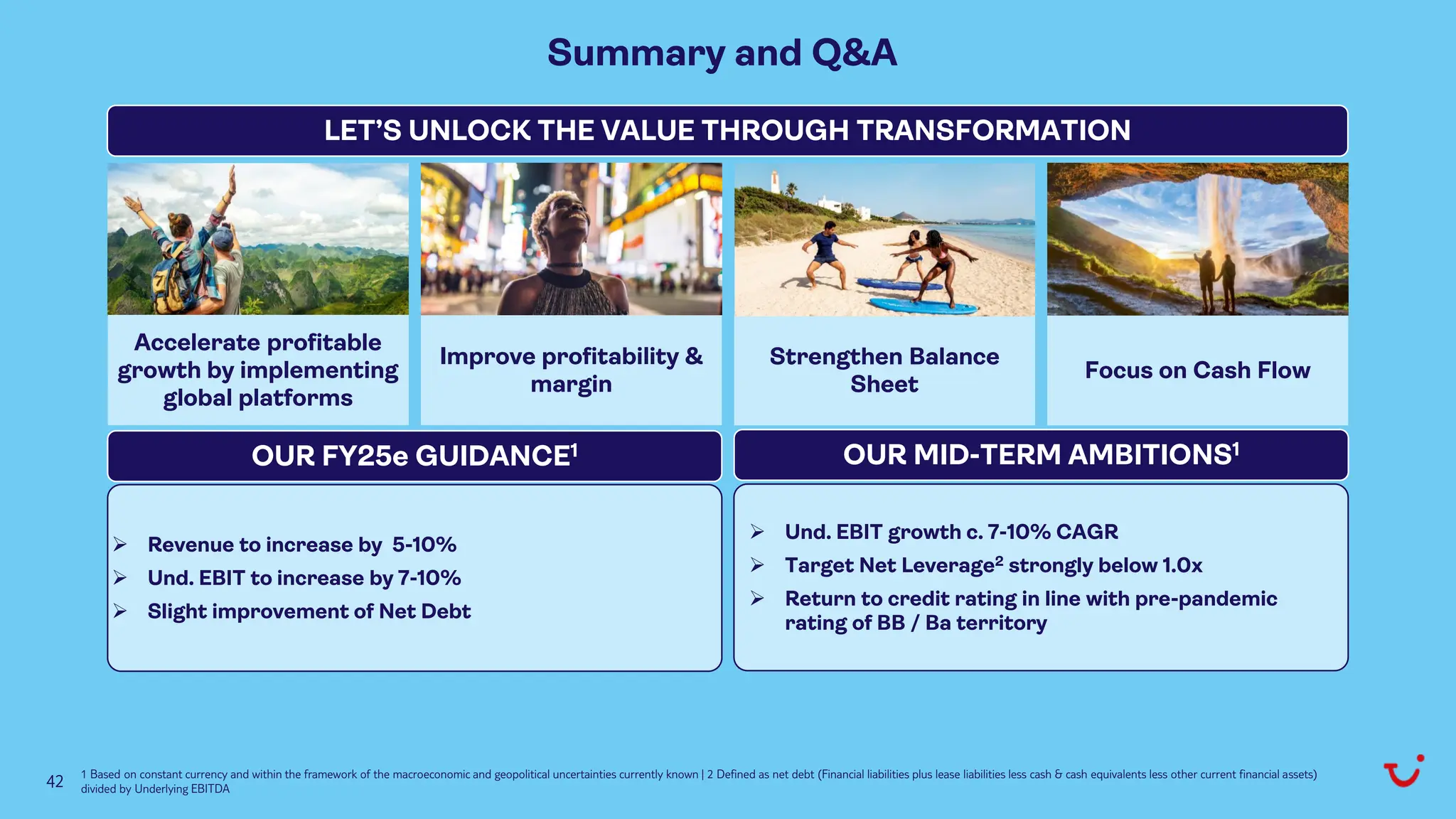 Summary and Q&A

LET'S UNLOCK THE VALUE THROUGH TRANSFORMATION

Accelerate profitable growth by implementing global platforms

Improve profitability & margin

Strengthen Balance Sheet

Focus on Cash Flow

OUR FY25e GUIDANCE$^1$

➢ Revenue to increase by 5-10%
➢ Und. EBIT to increase by 7-10%
➢ Slight improvement of Net Debt

OUR MID-TERM AMBITIONS$^1$

➢ Und. EBIT growth c. 7-10% CAGR
➢ Target Net Leverage$^2$ strongly below 1.0x
➢ Return to credit rating in line with pre-pandemic rating of BB / Ba territory

42

1 Based on constant currency and within the framework of the macroeconomic and geopolitical uncertainties currently known | 2 Defined as net debt (Financial liabilities plus lease liabilities less cash & cash equivalents less other current financial assets) divided by Underlying EBITDA